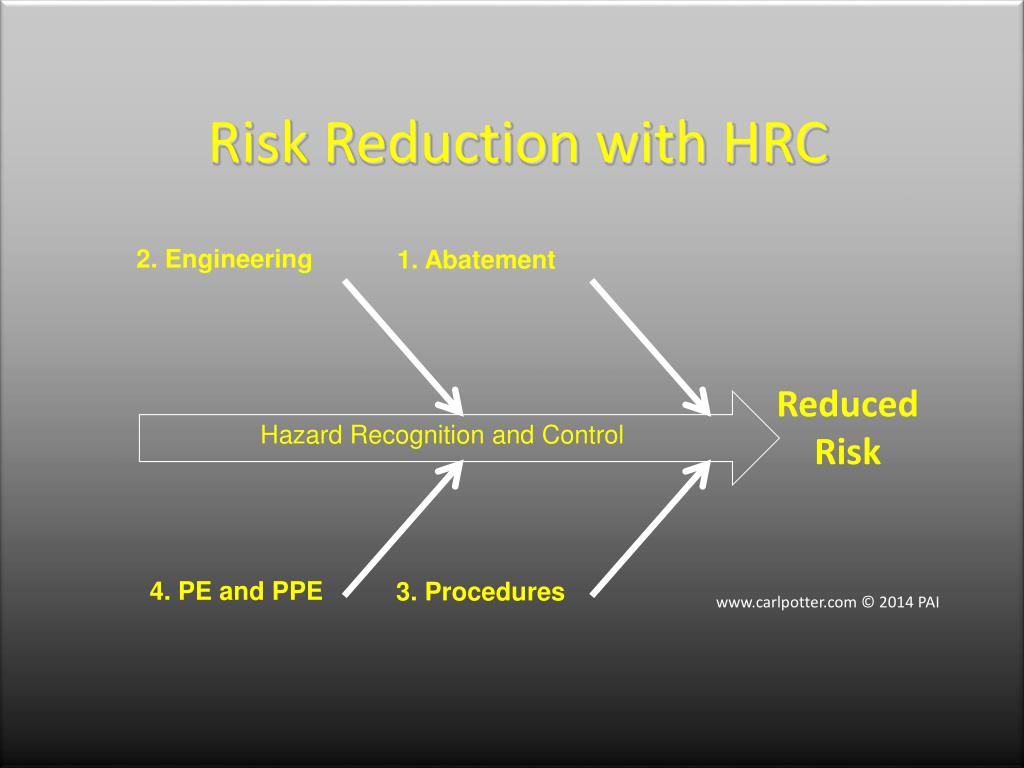 Risk Reduction with HRC

2. Engineering

1. Abatement

Hazard Recognition and Control

Reduced Risk

4. PE and PPE

3. Procedures

www.carlpotter.com © 2014 PAI